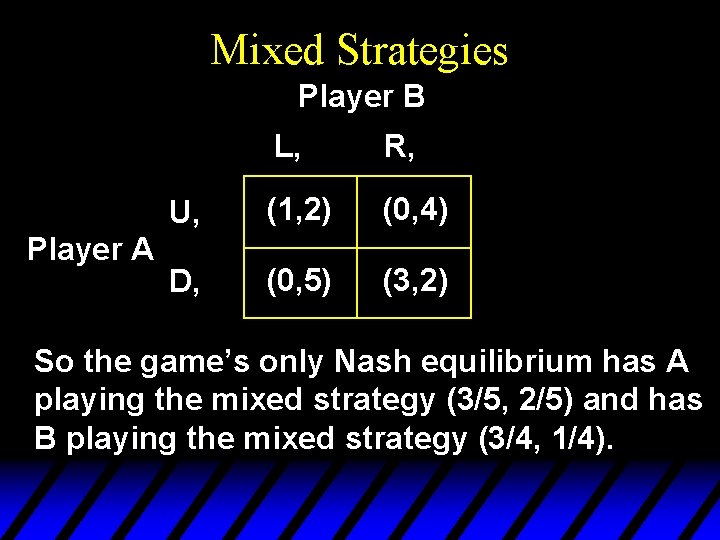 Mixed Strategies

Player B

| | L, | R, |
|---|---|---|
| U, | (1,2) | (0,4) |
| D, | (0,5) | (3,2) |

Player A

So the game's only Nash equilibrium has A playing the mixed strategy (3/5, 2/5) and has B playing the mixed strategy (3/4, 1/4).